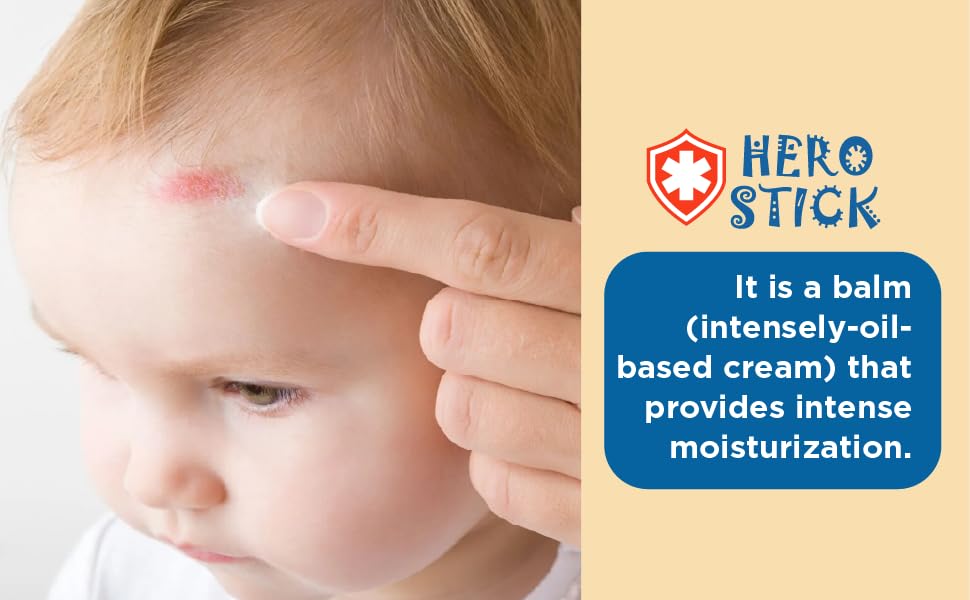 HERO STICK

It is a balm (intensely-oil-based cream) that provides intense moisturization.